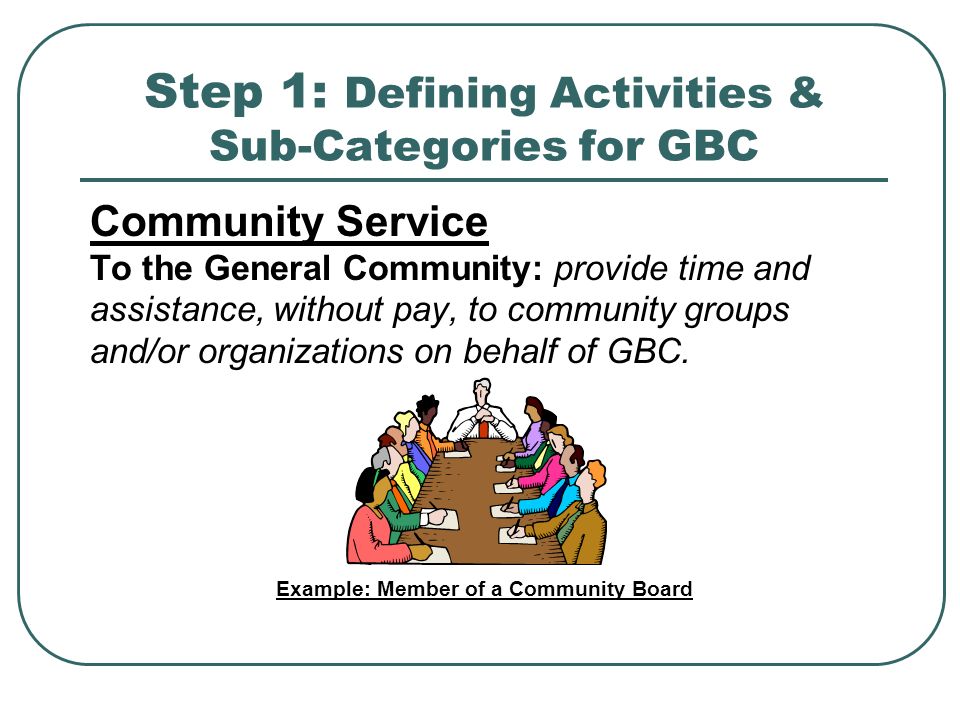 Step 1: Defining Activities & Sub-Categories for GBC

Community Service

To the General Community: provide time and assistance, without pay, to community groups and/or organizations on behalf of GBC.

Example: Member of a Community Board